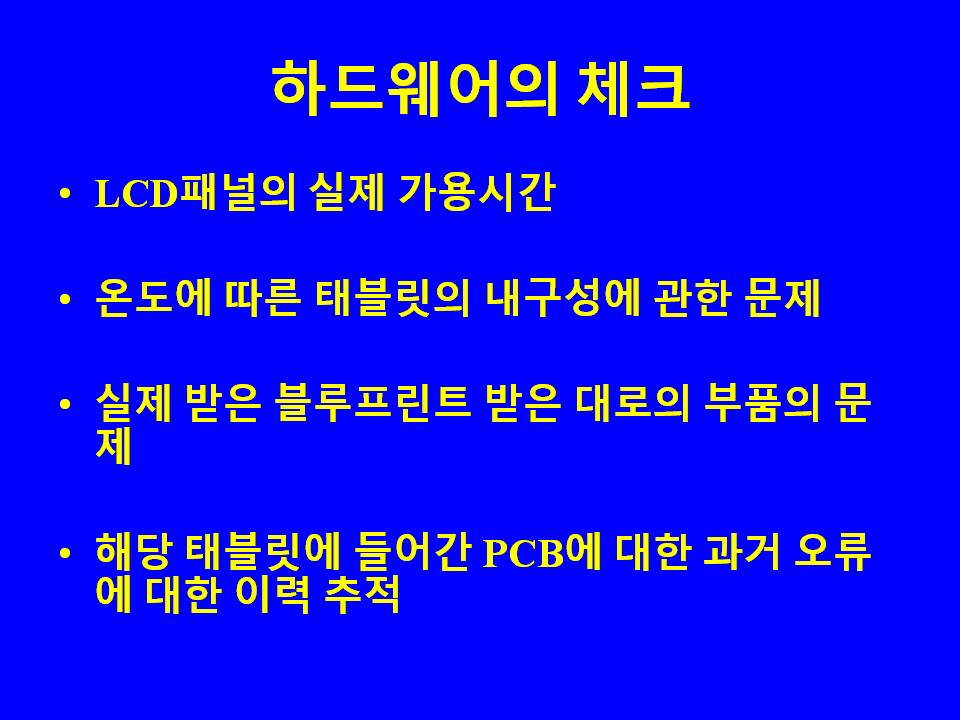 하드웨어의 체크

• LCD패널의 실제 가용시간

• 온도에 따른 태블릿의 내구성에 관한 문제

• 실제 받은 블루프린트 받은 대로의 부품의 문제

• 해당 태블릿에 들어간 PCB에 대한 과거 오류에 대한 이력 추적